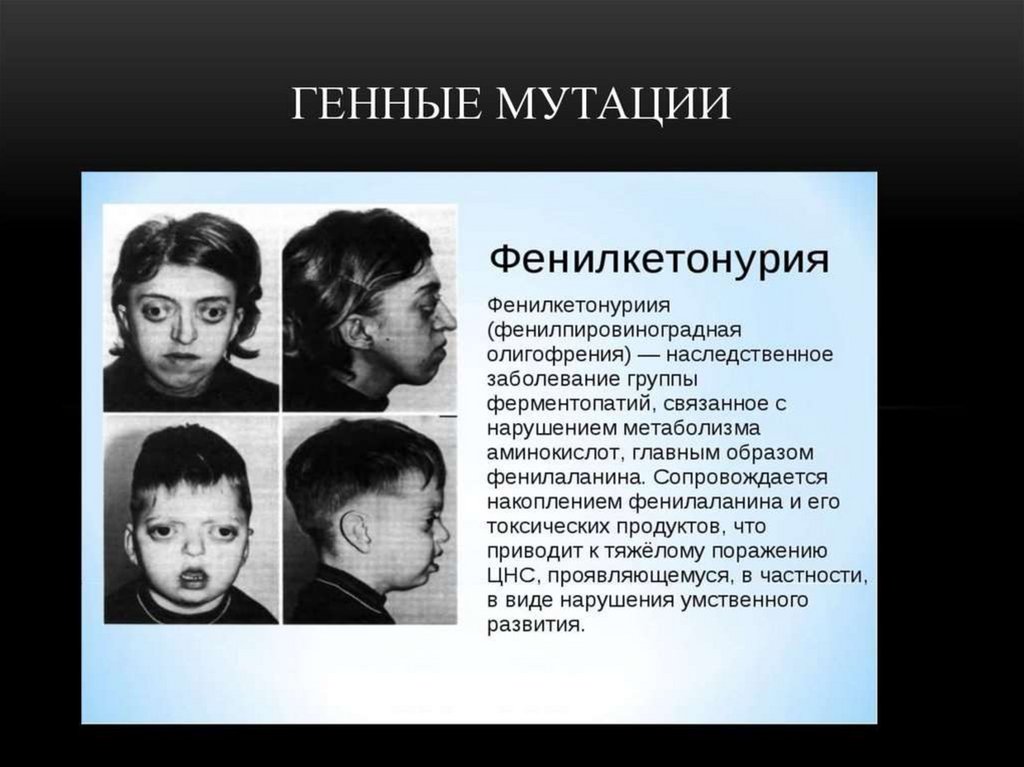 ГЕННЫЕ МУТАЦИИ

Фенилкетонурия

Фенилкетонуриия (фенилпировиноградная олигофрения) — наследственное заболевание группы ферментопатий, связанное с нарушением метаболизма аминокислот, главным образом фенилаланина. Сопровождается накоплением фенилаланина и его токсических продуктов, что приводит к тяжёлому поражению ЦНС, проявляющемуся, в частности, в виде нарушения умственного развития.